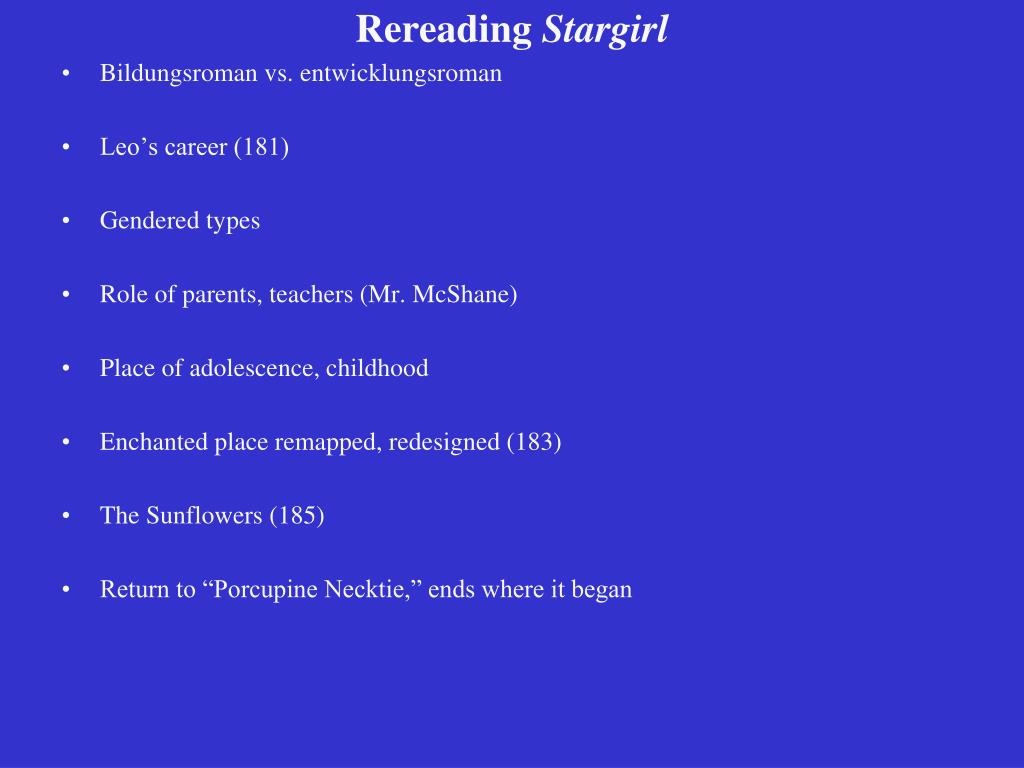 Rereading Stargirl

• Bildungsroman vs. entwicklungsroman

• Leo’s career (181)

• Gendered types

• Role of parents, teachers (Mr. McShane)

• Place of adolescence, childhood

• Enchanted place remapped, redesigned (183)

• The Sunflowers (185)

• Return to “Porcupine Necktie,” ends where it began